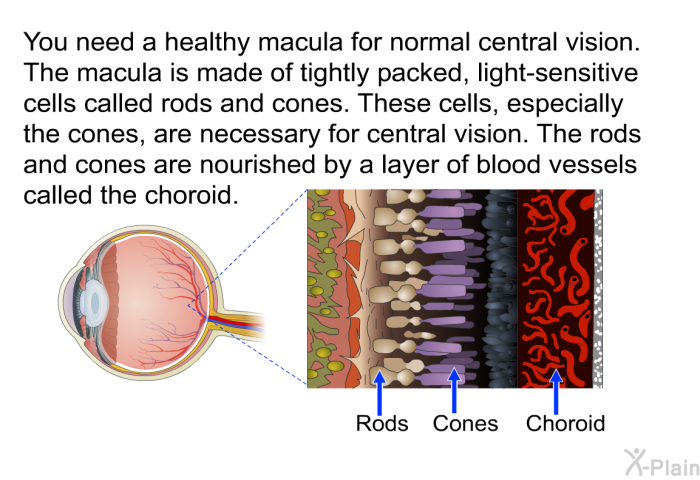 You need a healthy macula for normal central vision. The macula is made of tightly packed, light-sensitive cells called rods and cones. These cells, especially the cones, are necessary for central vision. The rods and cones are nourished by a layer of blood vessels called the choroid.

Rods Cones Choroid

X-Plain